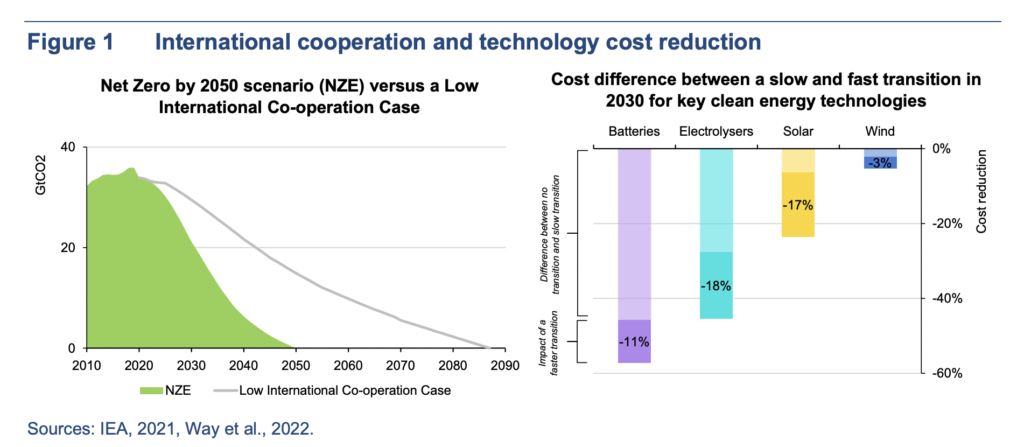 Figure 1 International cooperation and technology cost reduction

Net Zero by 2050 scenario (NZE) versus a Low International Co-operation Case

GtCO2

40

20

0

2010 2020 2030 2040 2050 2060 2070 2080 2090

NZE Low International Co-operation Case

Cost difference between a slow and fast transition in 2030 for key clean energy technologies

Batteries Electrolysers Solar Wind

Difference between no transition and slow transition

Impact of a faster transition

-11%

-18%

-17%

-3%

0%

-20%

-40%

-60%

Cost reduction

Sources: IEA, 2021, Way et al., 2022.